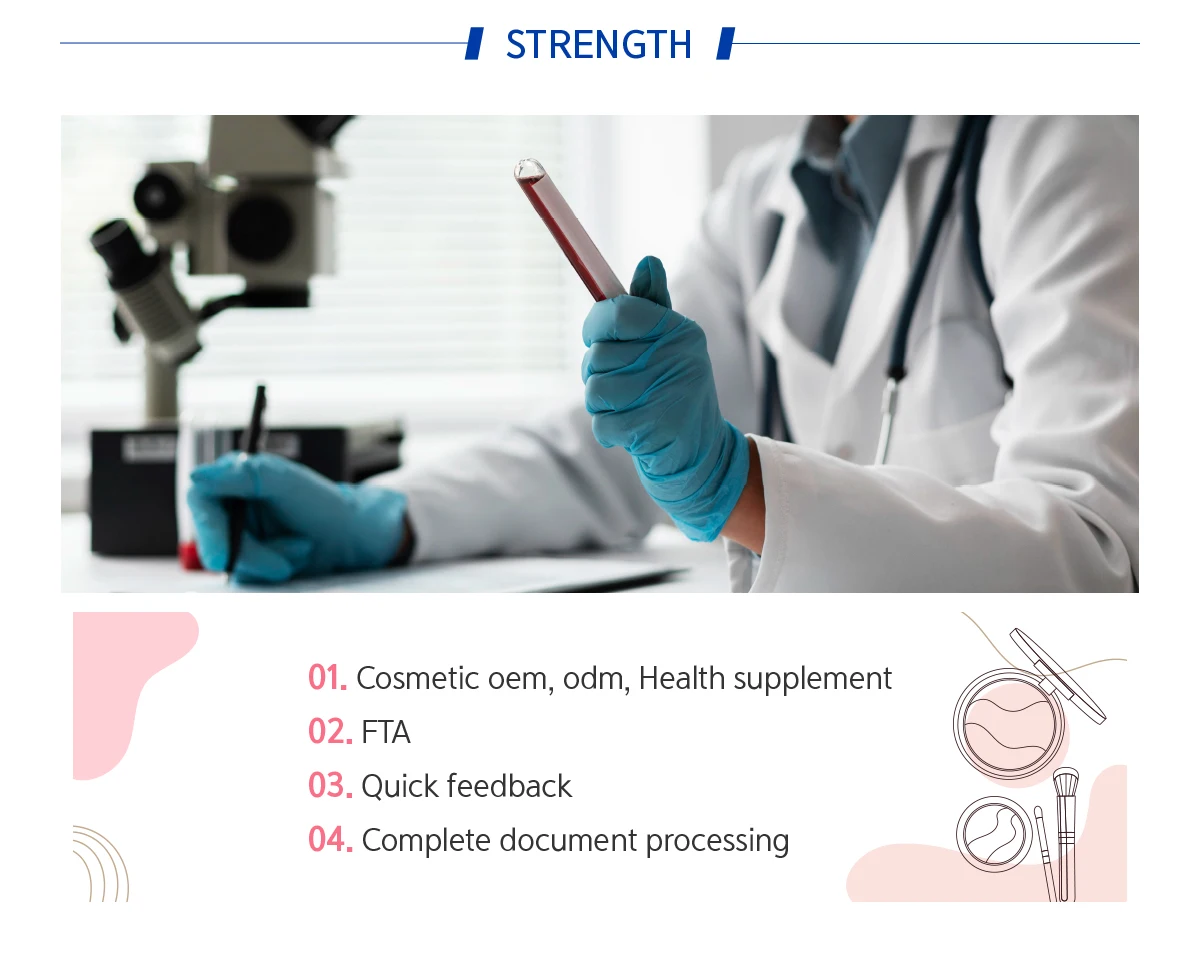 STRENGTH

01. Cosmetic oem, odm, Health supplement
02. FTA
03. Quick feedback
04. Complete document processing